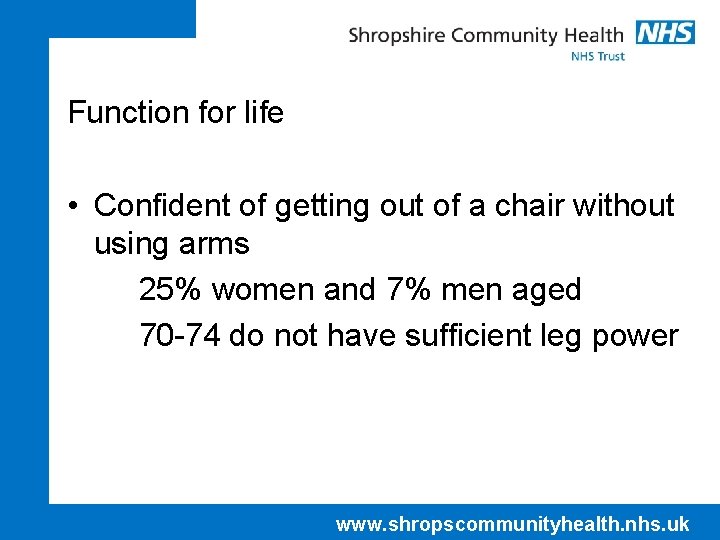 Shropshire Community Health NHS
NHS Trust

Function for life

• Confident of getting out of a chair without using arms

25% women and 7% men aged

70-74 do not have sufficient leg power

www.shropscommunityhealth.nhs.uk